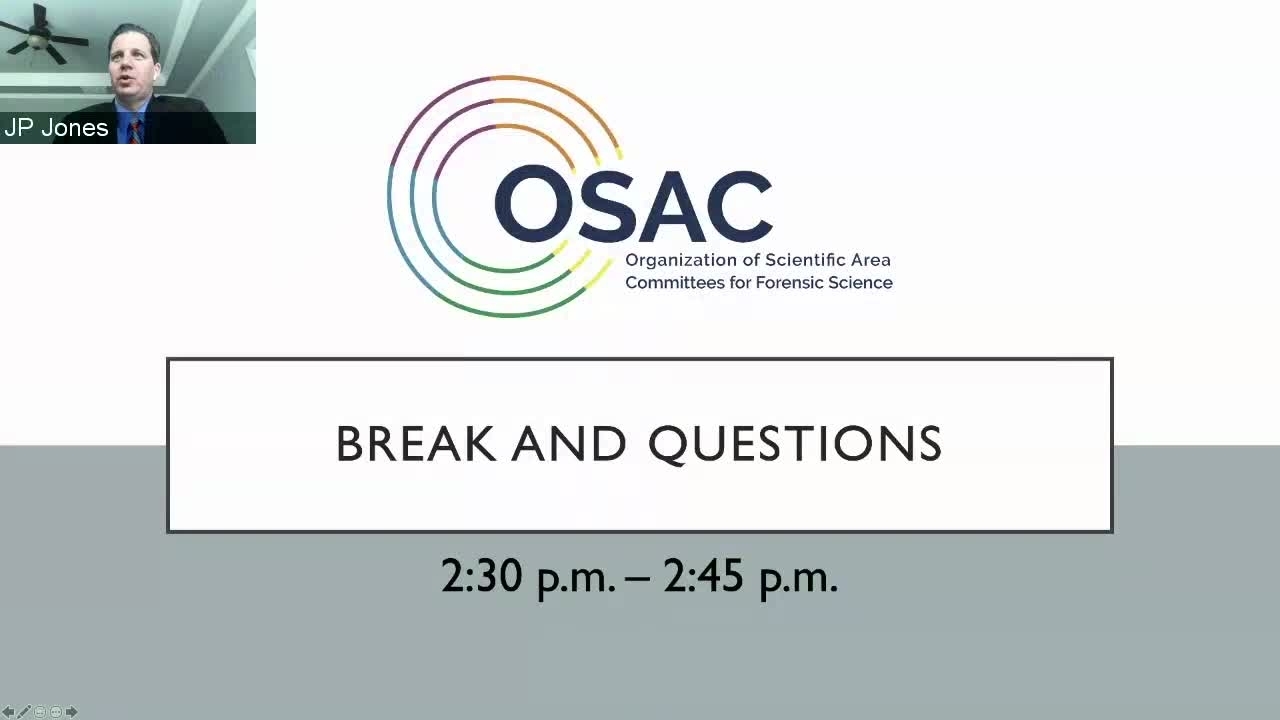 JP Jones

OSAC
Organization of Scientific Area Committees for Forensic Science

BREAK AND QUESTIONS

2:30 p.m. – 2:45 p.m.